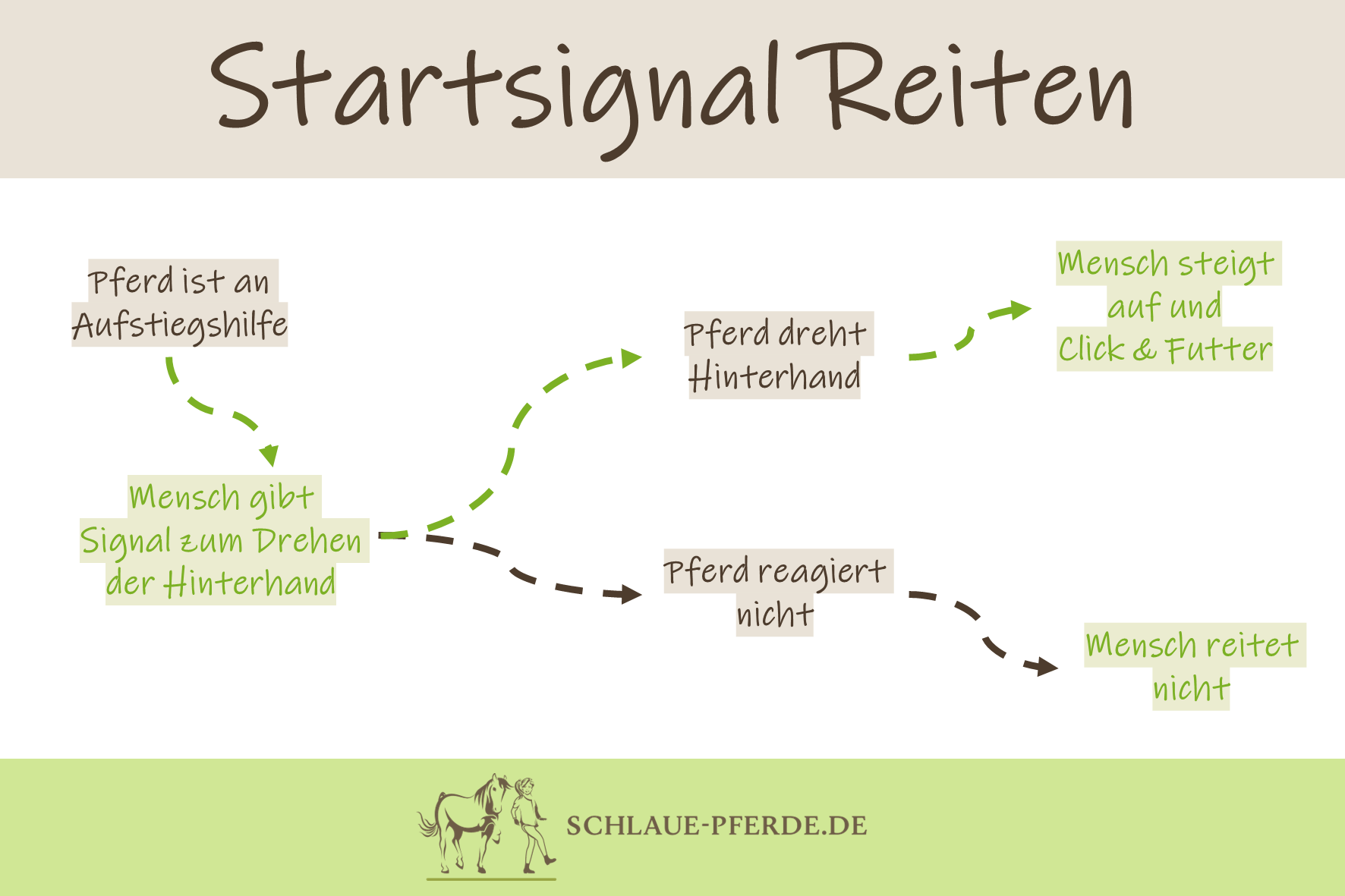 Startsignal Reiten

Pferd ist an Aufstiegshilfe

Mensch gibt Signal zum Drehen der Hinterhand

Pferd dreht Hinterhand

Mensch steigt auf und Click & Futter

Pferd reagiert nicht

Mensch reitet nicht

SCHLAUE-PFERDE.DE